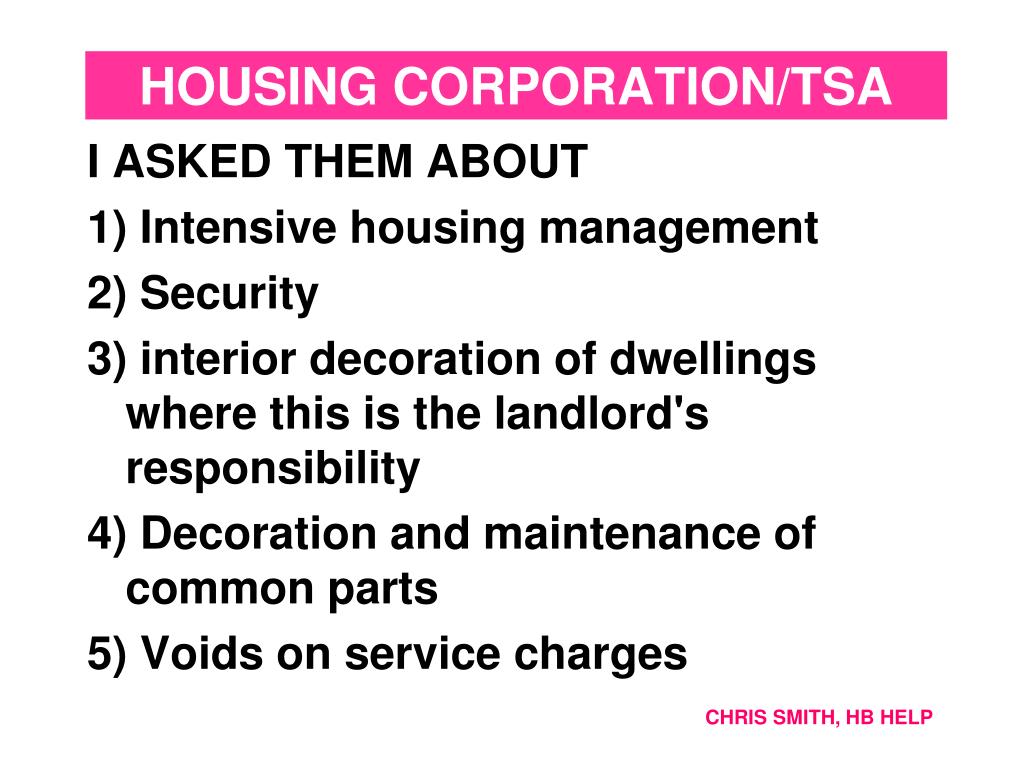 HOUSING CORPORATION/TSA

I ASKED THEM ABOUT

1) Intensive housing management

2) Security

3) interior decoration of dwellings where this is the landlord's responsibility

4) Decoration and maintenance of common parts

5) Voids on service charges

CHRIS SMITH, HB HELP